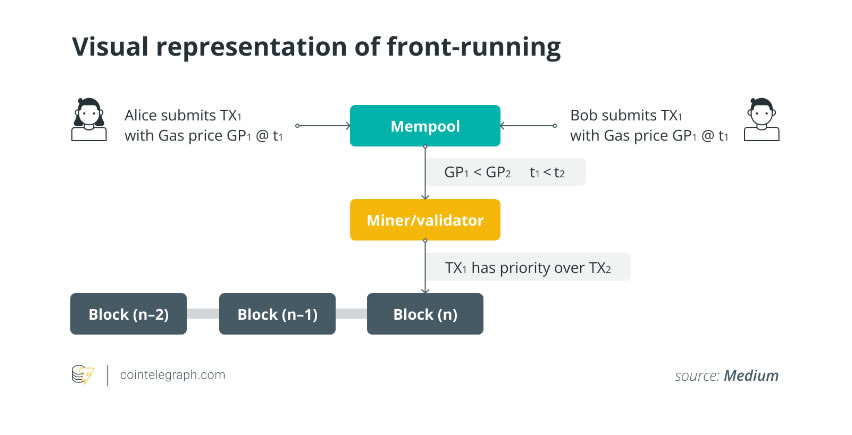 Visual representation of front-running

Alice submits $TX_1$ with Gas price $GP_1$ @ $t_1$

Mempool

Bob submits $TX_1$ with Gas price $GP_1$ @ $t_1$

$GP_1 < GP_2$ $t_1 < t_2$

Miner/validator

$TX_1$ has priority over $TX_2$

Block (n–2)

Block (n–1)

Block (n)

cointelegraph.com

source: Medium